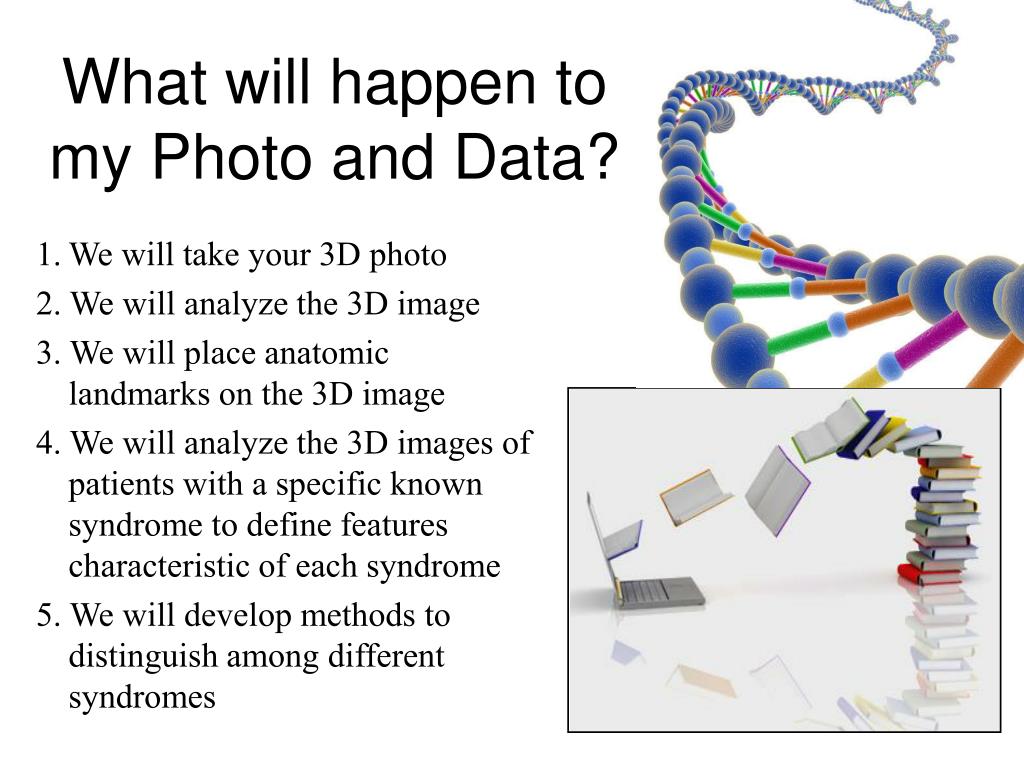 What will happen to my Photo and Data?

1. We will take your 3D photo
2. We will analyze the 3D image
3. We will place anatomic landmarks on the 3D image
4. We will analyze the 3D images of patients with a specific known syndrome to define features characteristic of each syndrome
5. We will develop methods to distinguish among different syndromes